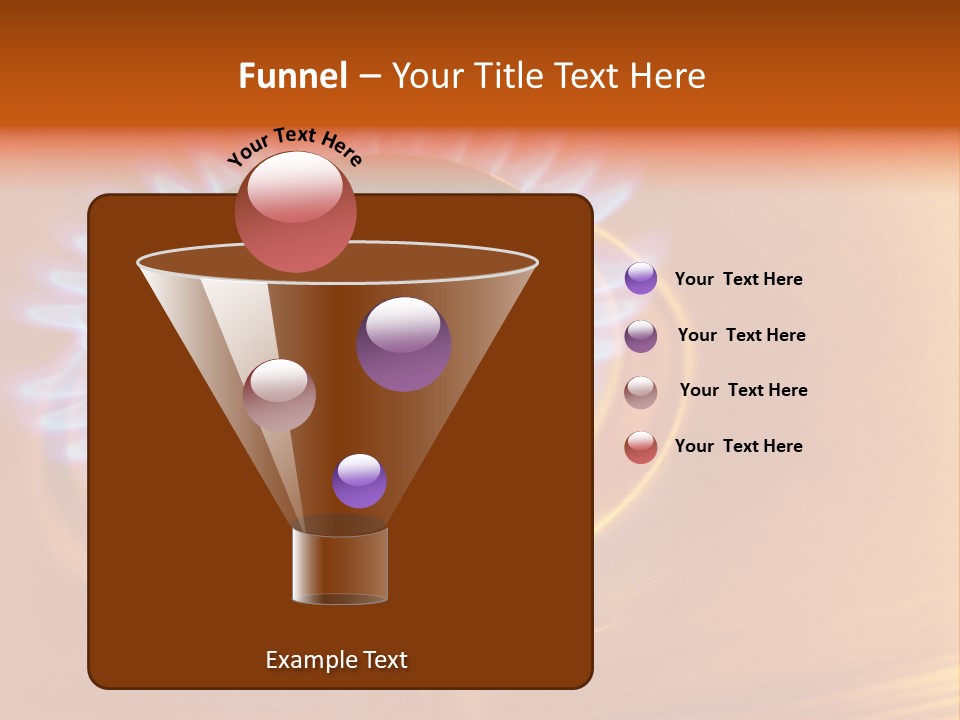 Funnel – Your Title Text Here

Your Text Here

Your Text Here

Your Text Here

Your Text Here

Your Text Here

Example Text